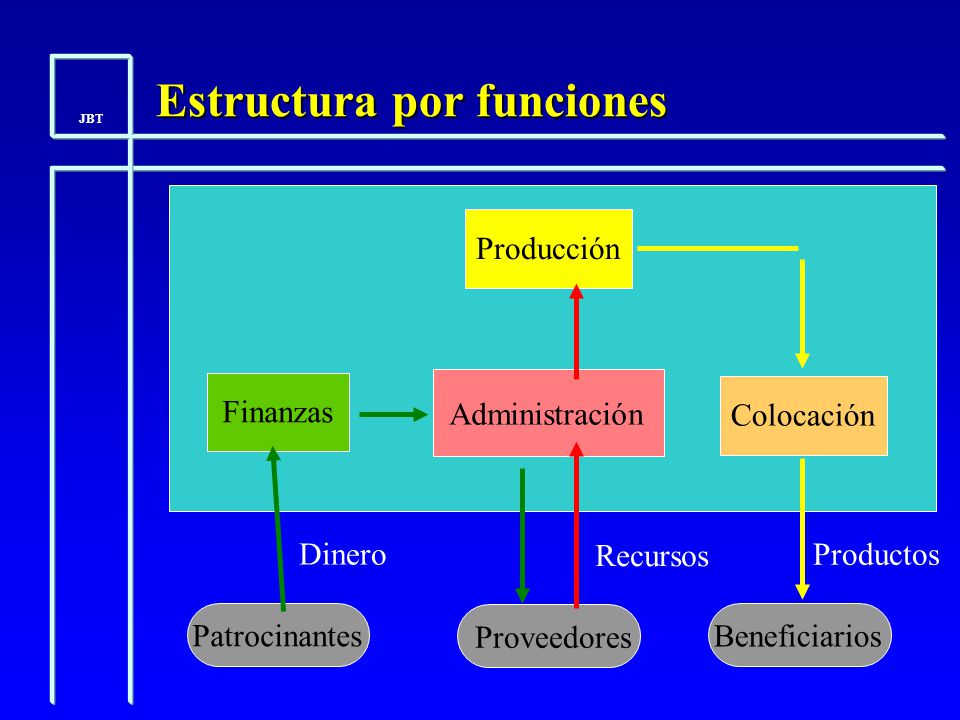 JBT

Estructura por funciones

Producción

Finanzas

Administración

Colocación

Dinero

Recursos

Productos

Patrocinantes

Proveedores

Beneficiarios